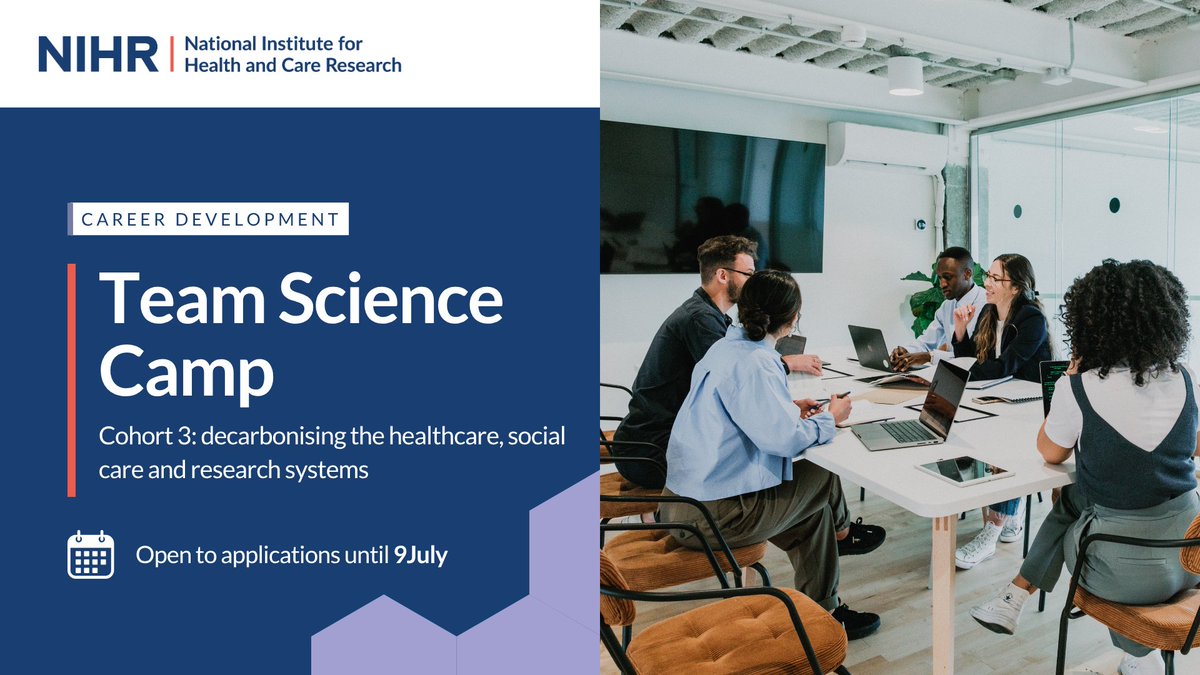 NIHR | National Institute for Health and Care Research

CAREER DEVELOPMENT

Team Science Camp

Cohort 3: decarbonising the healthcare, social care and research systems

Open to applications until 9July